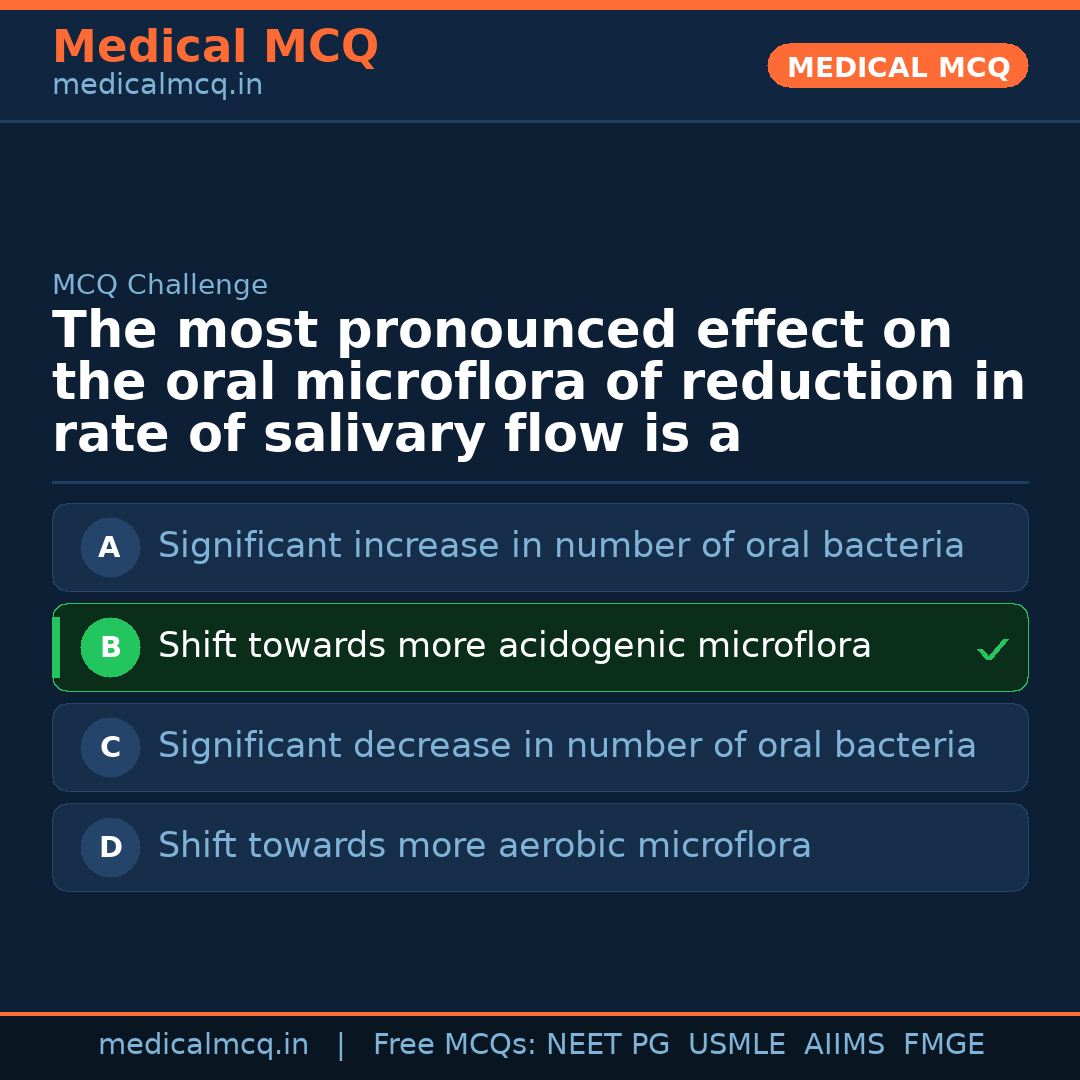 Medical MCQ
medicalmcq.in

MEDICAL MCQ

MCQ Challenge

The most pronounced effect on the oral microflora of reduction in rate of salivary flow is a

A Significant increase in number of oral bacteria

B Shift towards more acidogenic microflora ✓

C Significant decrease in number of oral bacteria

D Shift towards more aerobic microflora

medicalmcq.in | Free MCQs: NEET PG USMLE AIIMS FMGE